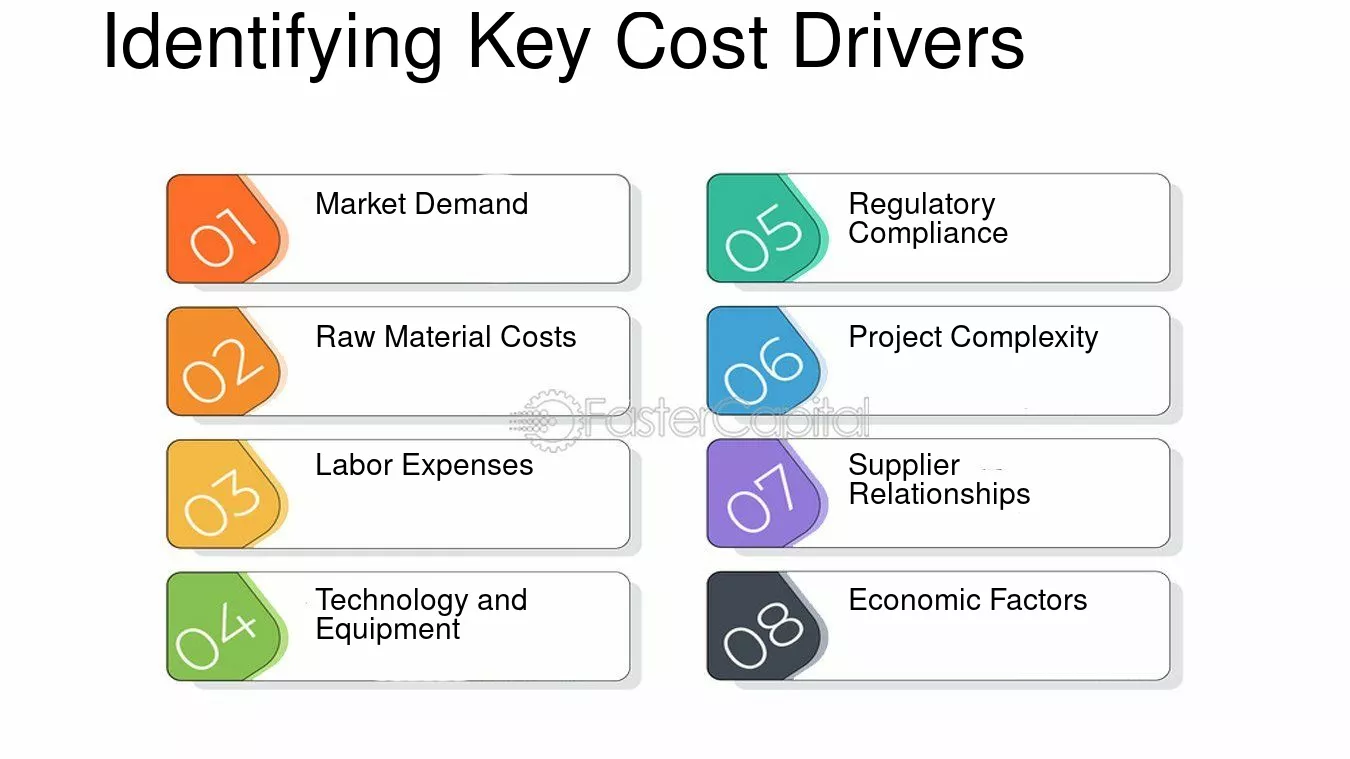 Identifying Key Cost Drivers

01
Market Demand

02
Raw Material Costs

03
Labor Expenses

04
Technology and Equipment

05
Regulatory Compliance

06
Project Complexity

07
Supplier Relationships

08
Economic Factors

FasterCapital